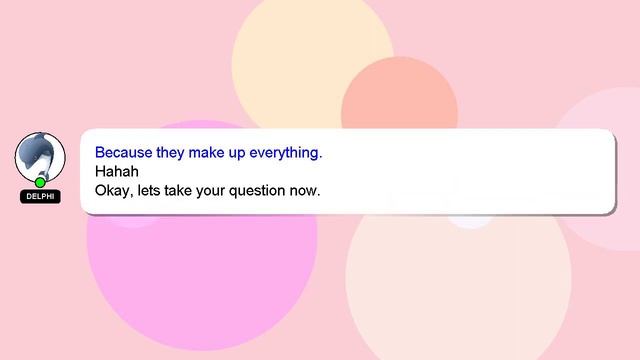 DELPHI

Because they make up everything.
Hahah
Okay, lets take your question now.